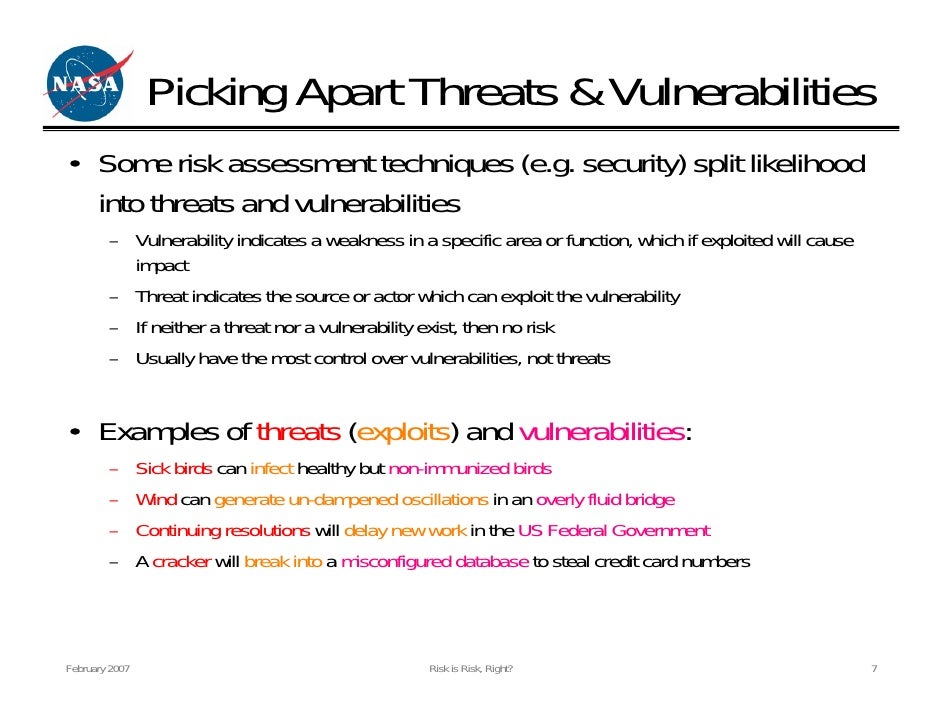 NASA

Picking Apart Threats & Vulnerabilities

• Some risk assessment techniques (e.g. security) split likelihood into threats and vulnerabilities
– Vulnerability indicates a weakness in a specific area or function, which if exploited will cause impact
– Threat indicates the source or actor which can exploit the vulnerability
– If neither a threat nor a vulnerability exist, then no risk
– Usually have the most control over vulnerabilities, not threats

• Examples of threats (exploits) and vulnerabilities:
– Sick birds can infect healthy but non-immunized birds
– Wind can generate un-dampened oscillations in an overly fluid bridge
– Continuing resolutions will delay new work in the US Federal Government
– A cracker will break into a misconfigured database to steal credit card numbers

February 2007

Risk is Risk, Right?

7